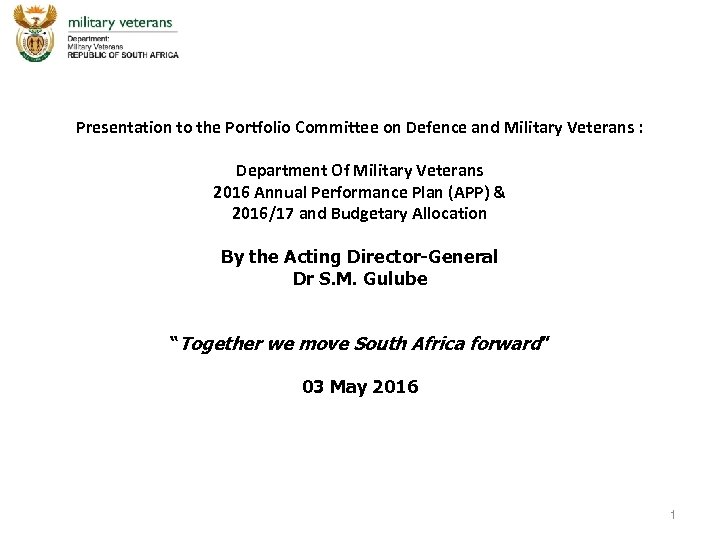 military veterans
Department:
Military Veterans
REPUBLIC OF SOUTH AFRICA

Presentation to the Portfolio Committee on Defence and Military Veterans :

Department Of Military Veterans
2016 Annual Performance Plan (APP) &
2016/17 and Budgetary Allocation

By the Acting Director-General
Dr S.M. Gulube

"Together we move South Africa forward"

03 May 2016

1